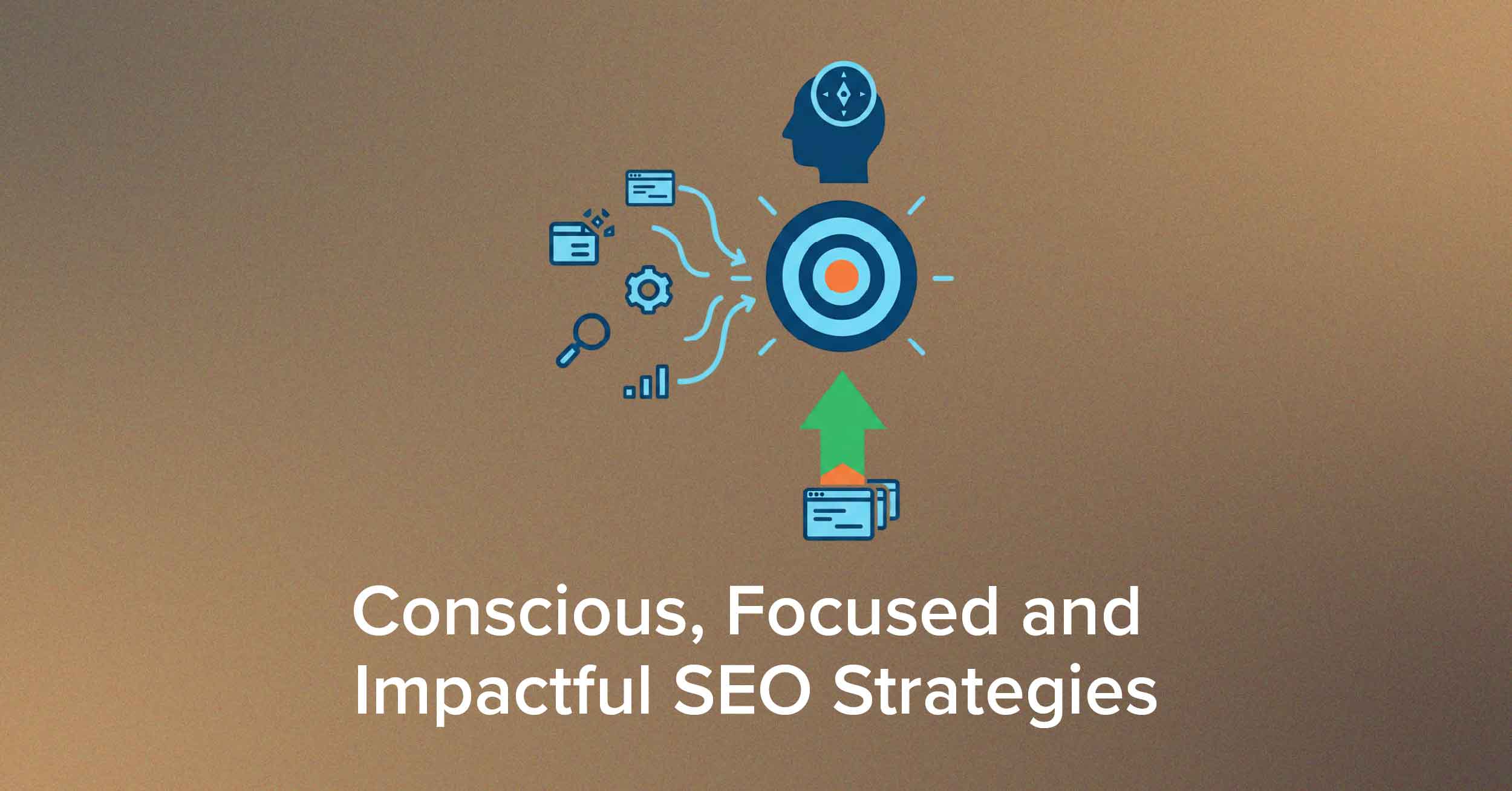 Conscious, Focused and Impactful SEO Strategies